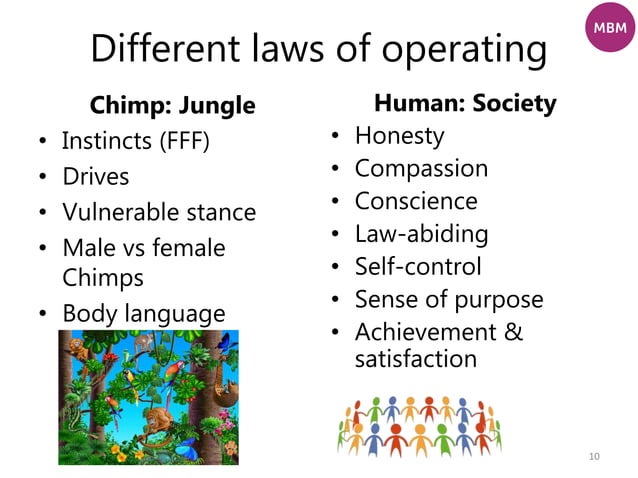 MBM

Different laws of operating

Chimp: Jungle
• Instincts (FFF)
• Drives
• Vulnerable stance
• Male vs female Chimps
• Body language

Human: Society
• Honesty
• Compassion
• Conscience
• Law-abiding
• Self-control
• Sense of purpose
• Achievement & satisfaction

10